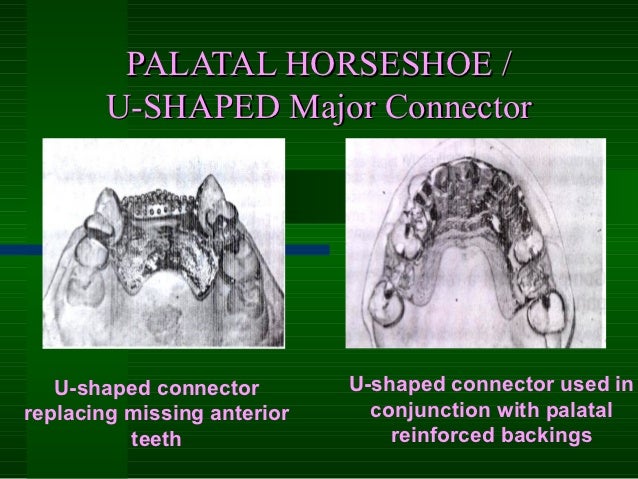 PALATAL HORSESHOE /
U-SHAPED Major Connector

U-shaped connector replacing missing anterior teeth

U-shaped connector used in conjunction with palatal reinforced backings